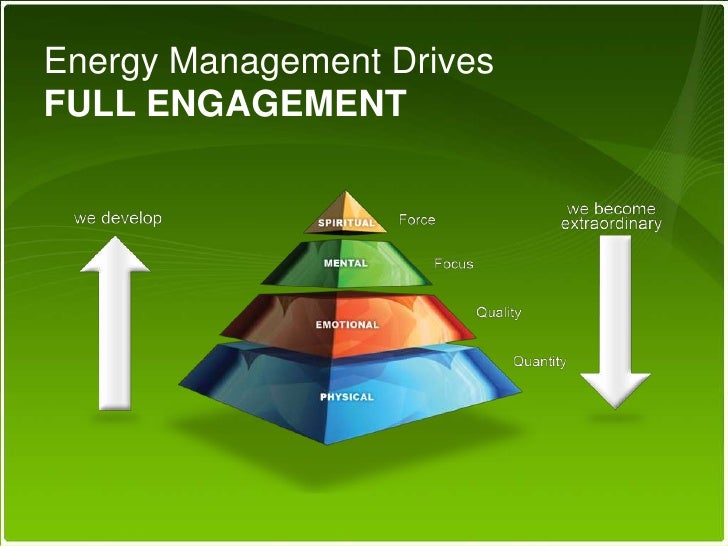 Energy Management Drives
FULL ENGAGEMENT

we develop

SPIRITUAL Force

MENTAL Focus

EMOTIONAL Quality

PHYSICAL Quantity

we become extraordinary